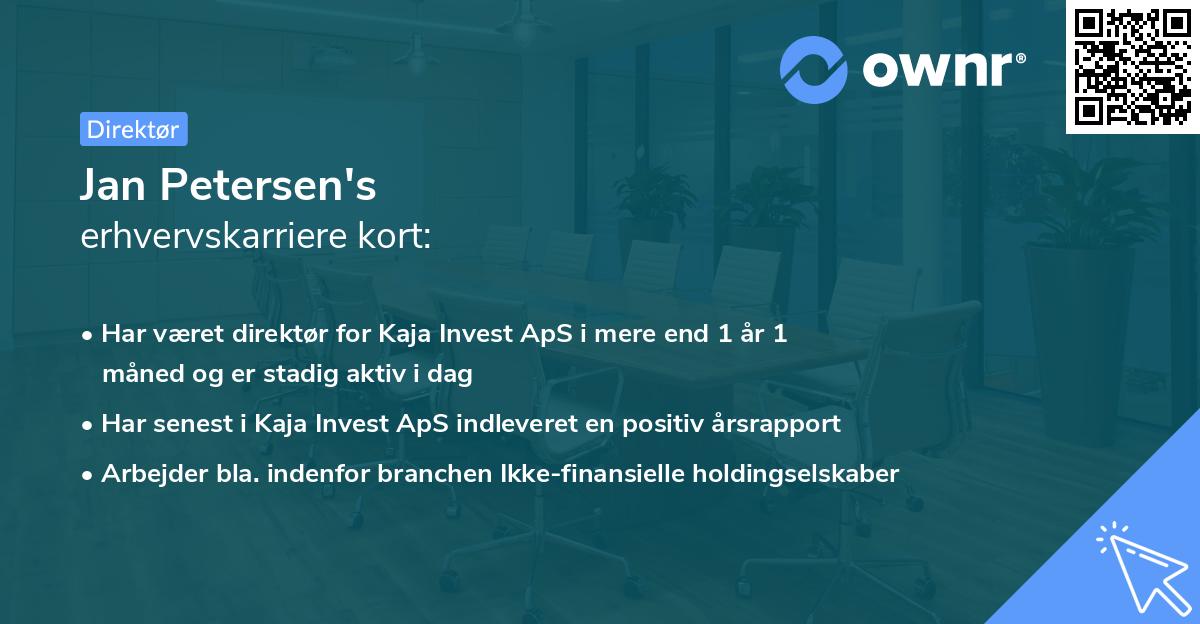 ownr®

Direktør

Jan Petersen's
erhvervskarriere kort:

• Har været direktør for Kaja Invest ApS i mere end 1 år 1 måned og er stadig aktiv i dag
• Har senest i Kaja Invest ApS indleveret en positiv årsrapport
• Arbejder bla. indenfor branchen Ikke-finansielle holdingselskaber